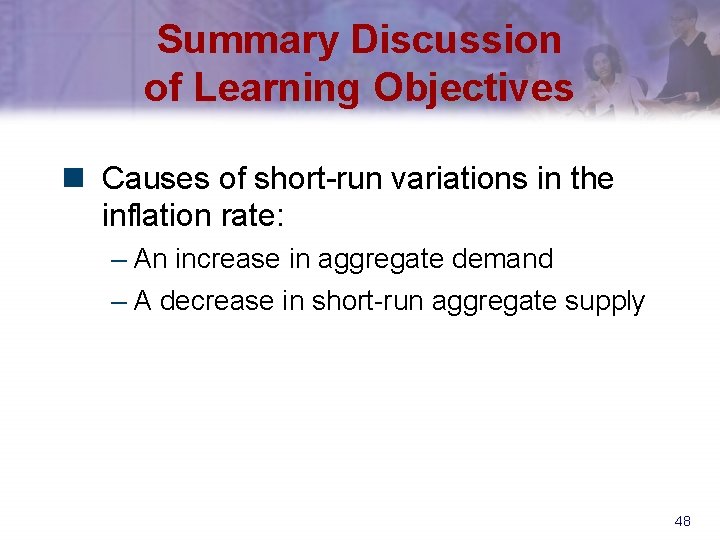 Summary Discussion of Learning Objectives

Causes of short-run variations in the inflation rate:

– An increase in aggregate demand

– A decrease in short-run aggregate supply

48